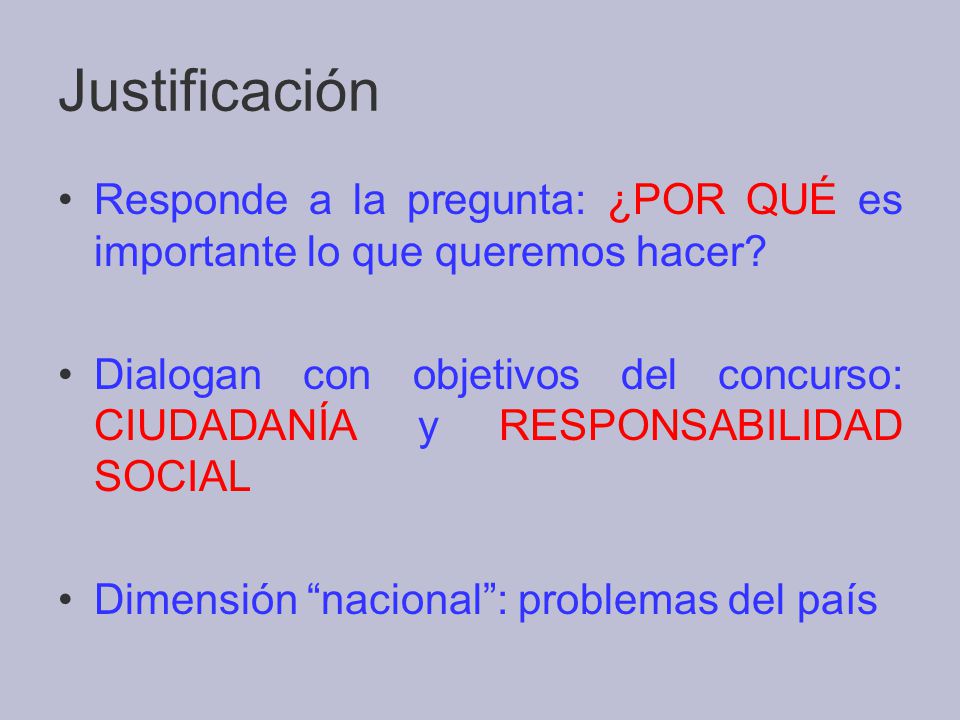 Justificación

• Responde a la pregunta: ¿POR QUÉ es importante lo que queremos hacer?

• Dialogan con objetivos del concurso: CIUDADANÍA y RESPONSABILIDAD SOCIAL

• Dimensión “nacional”: problemas del país